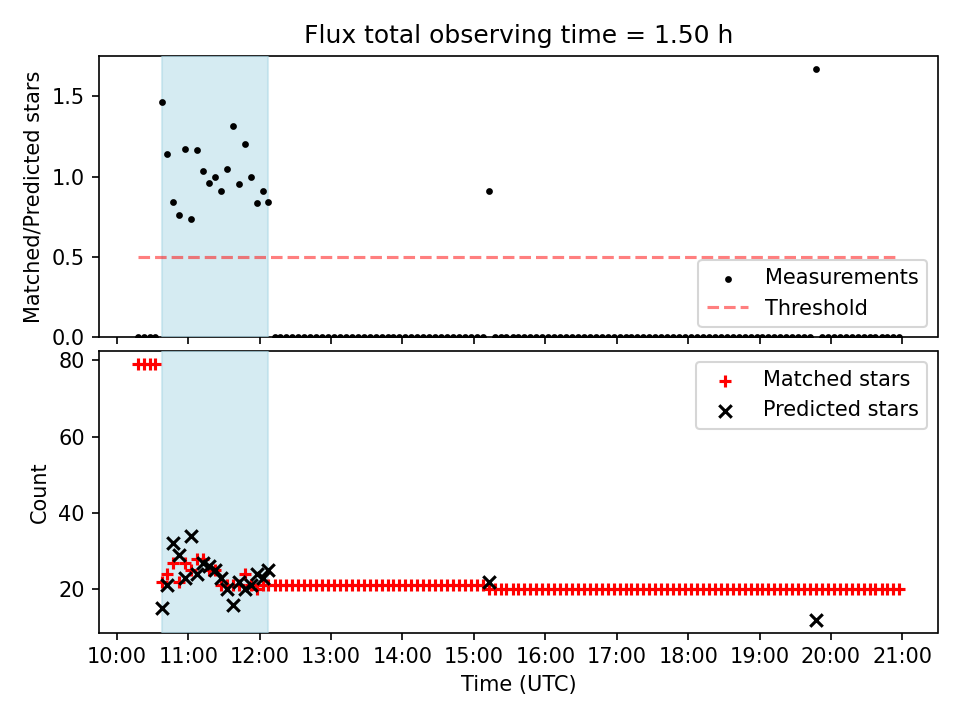 Flux total observing time = 1.50 h

Matched/Predicted stars

1.5
1.0
0.5
0.0

Measurements
Threshold

Count

80
60
40
20

Matched stars
Predicted stars

10:00 11:00 12:00 13:00 14:00 15:00 16:00 17:00 18:00 19:00 20:00 21:00

Time (UTC)